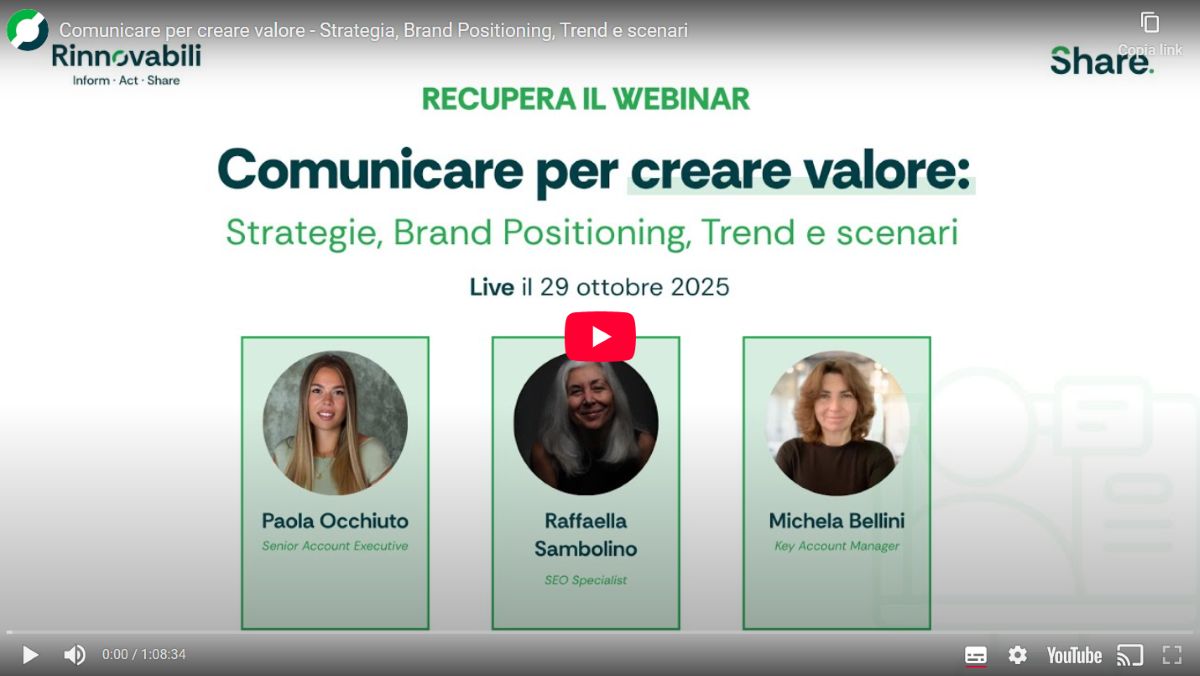 Comunicare per creare valore - Strategia, Brand Positioning, Trend e scenari

Copia link

Rinnovabili
Inform · Act · Share

Share.

RECUPERA IL WEBINAR

Comunicare per creare valore:

Strategie, Brand Positioning, Trend e scenari

Live il 29 ottobre 2025

Paola Occhiuto
Senior Account Executive

Raffaella Sambolino
SEO Specialist

Michela Bellini
Key Account Manager

0:00 / 1:08:34

YouTube